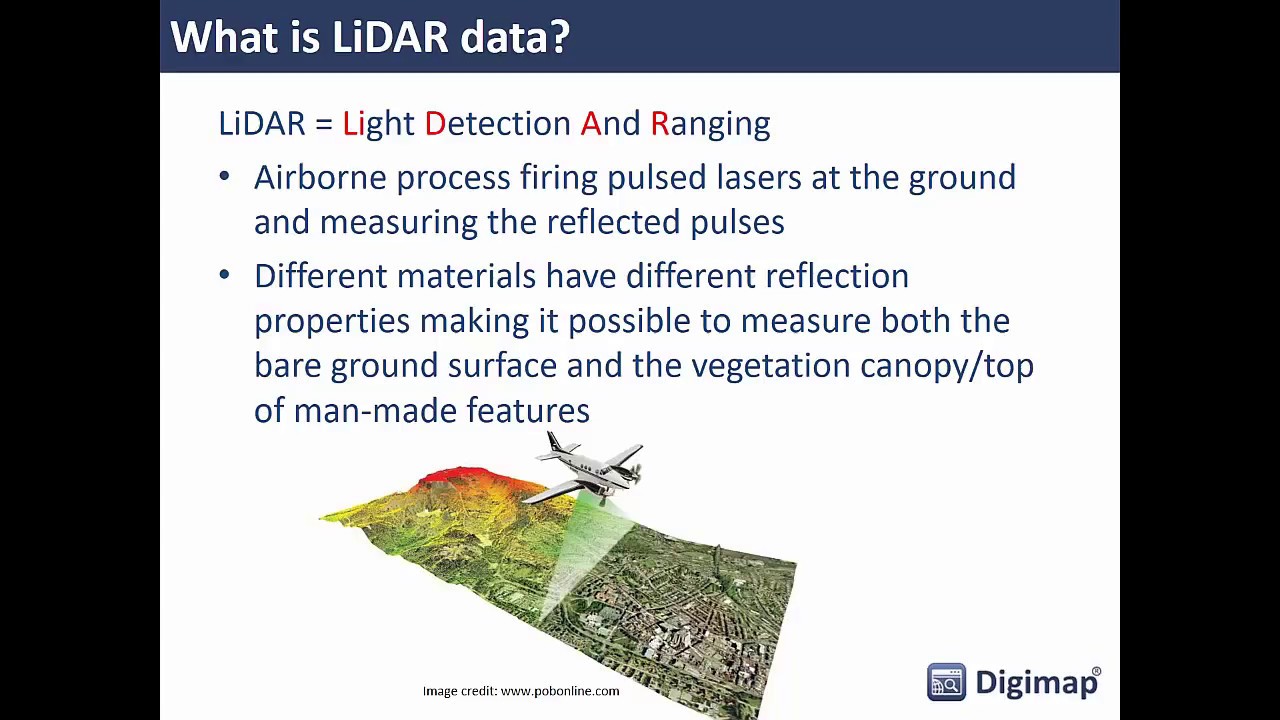 What is LiDAR data?

LiDAR = Light Detection And Ranging

• Airborne process firing pulsed lasers at the ground and measuring the reflected pulses

• Different materials have different reflection properties making it possible to measure both the bare ground surface and the vegetation canopy/top of man-made features

Image credit: www.pobonline.com

Digimap®